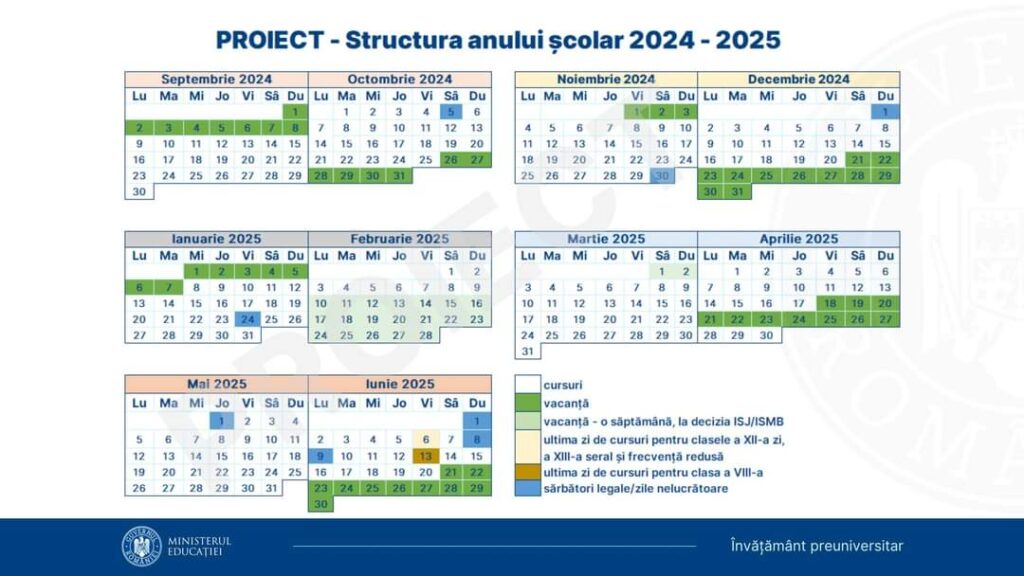 PROIECT - Structura anului școlar 2024 - 2025

Septembrie 2024

| Lu | Ma | Mi | Jo | Vi | Sâ | Du |
|---|---|---|---|---|---|---|
| | | | | | | 1 |
| 2 | 3 | 4 | 5 | 6 | 7 | 8 |
| 9 | 10 | 11 | 12 | 13 | 14 | 15 |
| 16 | 17 | 18 | 19 | 20 | 21 | 22 |
| 23 | 24 | 25 | 26 | 27 | 28 | 29 |
| 30 | | | | | | |

Octombrie 2024

| Lu | Ma | Mi | Jo | Vi | Sâ | Du |
|---|---|---|---|---|---|---|
| | 1 | 2 | 3 | 4 | 5 | 6 |
| 7 | 8 | 9 | 10 | 11 | 12 | 13 |
| 14 | 15 | 16 | 17 | 18 | 19 | 20 |
| 21 | 22 | 23 | 24 | 25 | 26 | 27 |
| 28 | 29 | 30 | 31 | | | |

Noiembrie 2024

| Lu | Ma | Mi | Jo | Vi | Sâ | Du |
|---|---|---|---|---|---|---|
| | | | | 1 | 2 | 3 |
| 4 | 5 | 6 | 7 | 8 | 9 | 10 |
| 11 | 12 | 13 | 14 | 15 | 16 | 17 |
| 18 | 19 | 20 | 21 | 22 | 23 | 24 |
| 25 | 26 | 27 | 28 | 29 | 30 | |

Decembrie 2024

| Lu | Ma | Mi | Jo | Vi | Sâ | Du |
|---|---|---|---|---|---|---|
| | | | | | | 1 |
| 2 | 3 | 4 | 5 | 6 | 7 | 8 |
| 9 | 10 | 11 | 12 | 13 | 14 | 15 |
| 16 | 17 | 18 | 19 | 20 | 21 | 22 |
| 23 | 24 | 25 | 26 | 27 | 28 | 29 |
| 30 | 31 | | | | | |

Ianuarie 2025

| Lu | Ma | Mi | Jo | Vi | Sâ | Du |
|---|---|---|---|---|---|---|
| | | 1 | 2 | 3 | 4 | 5 |
| 6 | 7 | 8 | 9 | 10 | 11 | 12 |
| 13 | 14 | 15 | 16 | 17 | 18 | 19 |
| 20 | 21 | 22 | 23 | 24 | 25 | 26 |
| 27 | 28 | 29 | 30 | 31 | | |

Februarie 2025

| Lu | Ma | Mi | Jo | Vi | Sâ | Du |
|---|---|---|---|---|---|---|
| | | | | | 1 | 2 |
| 3 | 4 | 5 | 6 | 7 | 8 | 9 |
| 10 | 11 | 12 | 13 | 14 | 15 | 16 |
| 17 | 18 | 19 | 20 | 21 | 22 | 23 |
| 24 | 25 | 26 | 27 | 28 | | |

Martie 2025

| Lu | Ma | Mi | Jo | Vi | Sâ | Du |
|---|---|---|---|---|---|---|
| | | | | | 1 | 2 |
| 3 | 4 | 5 | 6 | 7 | 8 | 9 |
| 10 | 11 | 12 | 13 | 14 | 15 | 16 |
| 17 | 18 | 19 | 20 | 21 | 22 | 23 |
| 24 | 25 | 26 | 27 | 28 | 29 | 30 |
| 31 | | | | | | |

Aprilie 2025

| Lu | Ma | Mi | Jo | Vi | Sâ | Du |
|---|---|---|---|---|---|---|
| | 1 | 2 | 3 | 4 | 5 | 6 |
| 7 | 8 | 9 | 10 | 11 | 12 | 13 |
| 14 | 15 | 16 | 17 | 18 | 19 | 20 |
| 21 | 22 | 23 | 24 | 25 | 26 | 27 |
| 28 | 29 | 30 | | | | |

Mai 2025

| Lu | Ma | Mi | Jo | Vi | Sâ | Du |
|---|---|---|---|---|---|---|
| | | | 1 | 2 | 3 | 4 |
| 5 | 6 | 7 | 8 | 9 | 10 | 11 |
| 12 | 13 | 14 | 15 | 16 | 17 | 18 |
| 19 | 20 | 21 | 22 | 23 | 24 | 25 |
| 26 | 27 | 28 | 29 | 30 | 31 | |

Iunie 2025

| Lu | Ma | Mi | Jo | Vi | Sâ | Du |
|---|---|---|---|---|---|---|
| | | | | | | 1 |
| 2 | 3 | 4 | 5 | 6 | 7 | 8 |
| 9 | 10 | 11 | 12 | 13 | 14 | 15 |
| 16 | 17 | 18 | 19 | 20 | 21 | 22 |
| 23 | 24 | 25 | 26 | 27 | 28 | 29 |
| 30 | | | | | | |

cursuri
vacanță
vacanță - o săptămână, la decizia ISJ/ISMB
ultima zi de cursuri pentru clasele a XII-a zi, a XIII-a seral și frecvență redusă
ultima zi de cursuri pentru clasa a VIII-a
sărbători legale/zile nelucrătoare

MINISTERUL EDUCAȚIEI

Învățământ preuniversitar